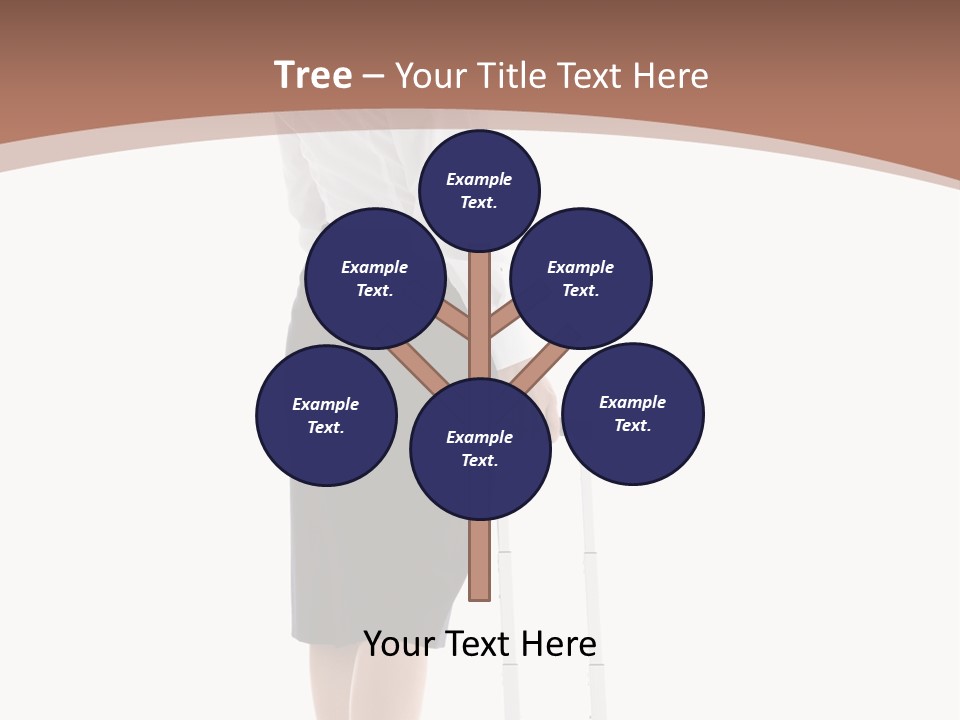 Tree – Your Title Text Here

Example Text.

Example Text.

Example Text.

Example Text.

Example Text.

Example Text.

Your Text Here